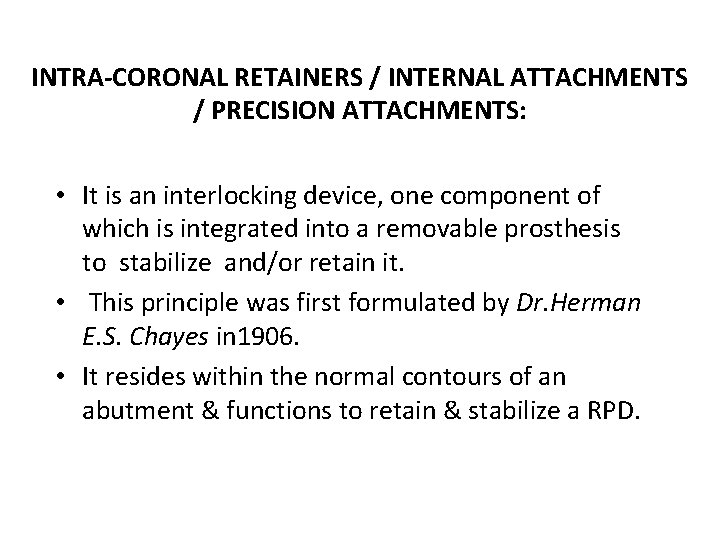 INTRA-CORONAL RETAINERS / INTERNAL ATTACHMENTS / PRECISION ATTACHMENTS:

• It is an interlocking device, one component of which is integrated into a removable prosthesis to stabilize and/or retain it.
• This principle was first formulated by Dr.Herman E.S. Chayes in1906.
• It resides within the normal contours of an abutment & functions to retain & stabilize a RPD.